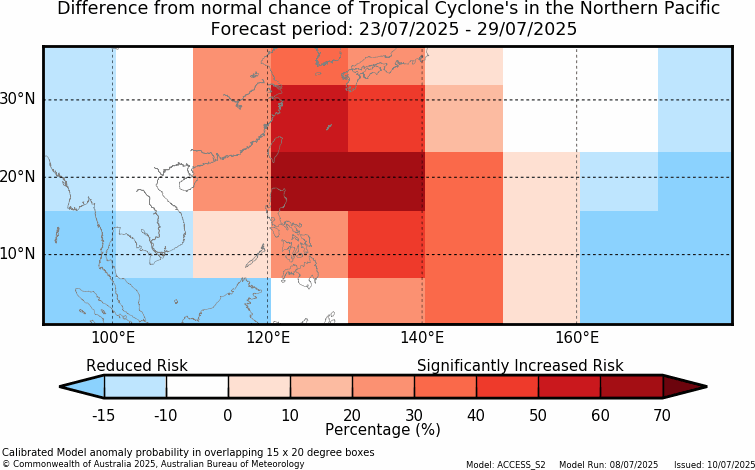 Difference from normal chance of Tropical Cyclone's in the Northern Pacific
Forecast period: 23/07/2025 - 29/07/2025

30°N
20°N
10°N

100°E 120°E 140°E 160°E

Reduced Risk
Significantly Increased Risk

-15 -10 0 10 20 30 40 50 60 70
Percentage (%)

Calibrated Model anomaly probability in overlapping 15 x 20 degree boxes
© Commonwealth of Australia 2025, Australian Bureau of Meteorology
Model: ACCESS_S2 Model Run: 08/07/2025 Issued: 10/07/2025